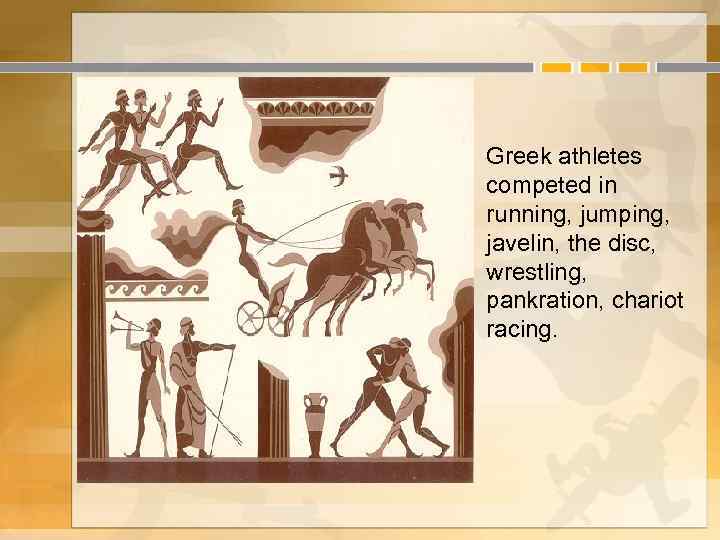 Greek athletes competed in running, jumping, javelin, the disc, wrestling, pankration, chariot racing.